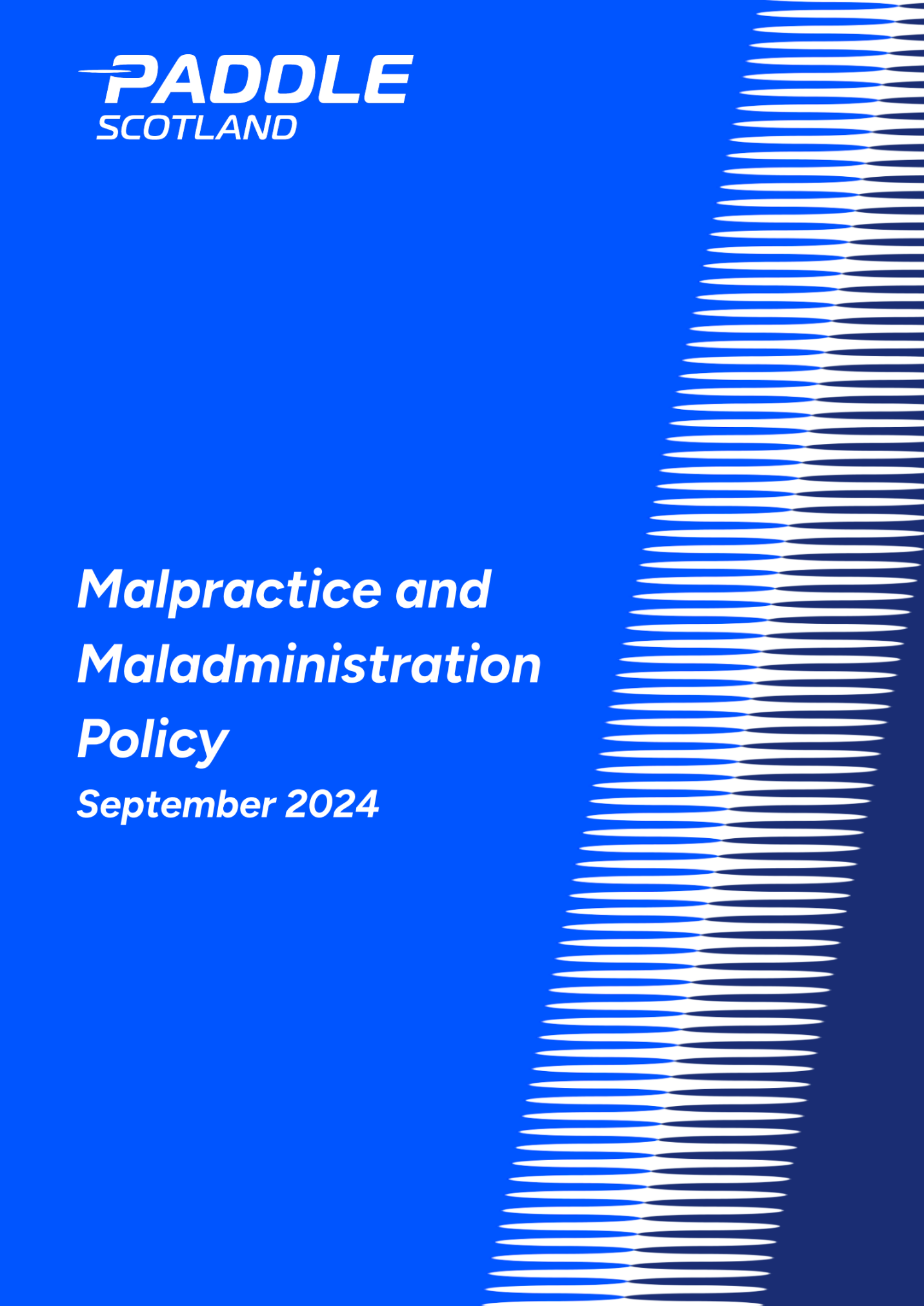 PADDLE
SCOTLAND

Malpractice and Maladministration Policy

September 2024